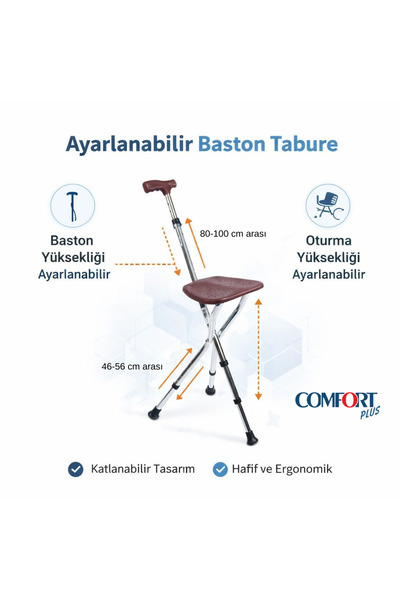 Ayarlanabilir Baston Tabure

Baston Yüksekliği Ayarlanabilir

80-100 cm arası

Oturma Yüksekliği Ayarlanabilir

46-56 cm arası

COMFORT PLUS

Katlanabilir Tasarım

Hafif ve Ergonomik